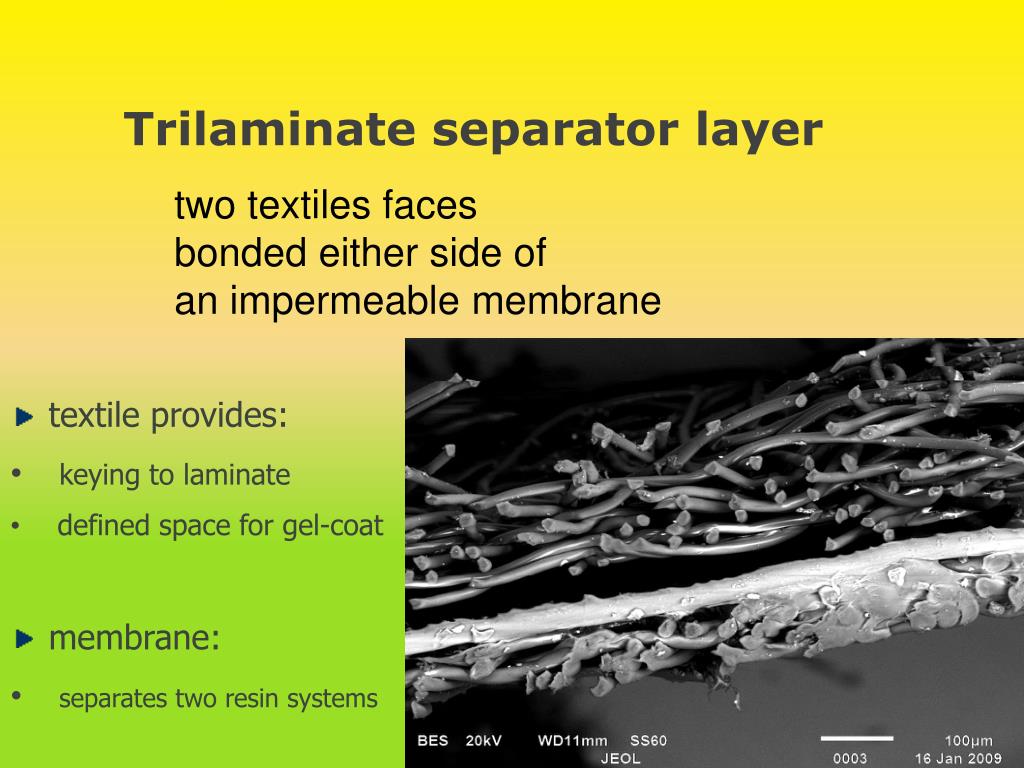 Trilaminate separator layer

two textiles faces
bonded either side of
an impermeable membrane

textile provides:

• keying to laminate

• defined space for gel-coat

membrane:

• separates two resin systems

BES 20kV WD11mm SS60 100μm
JEOL 0003 16 Jan 2009